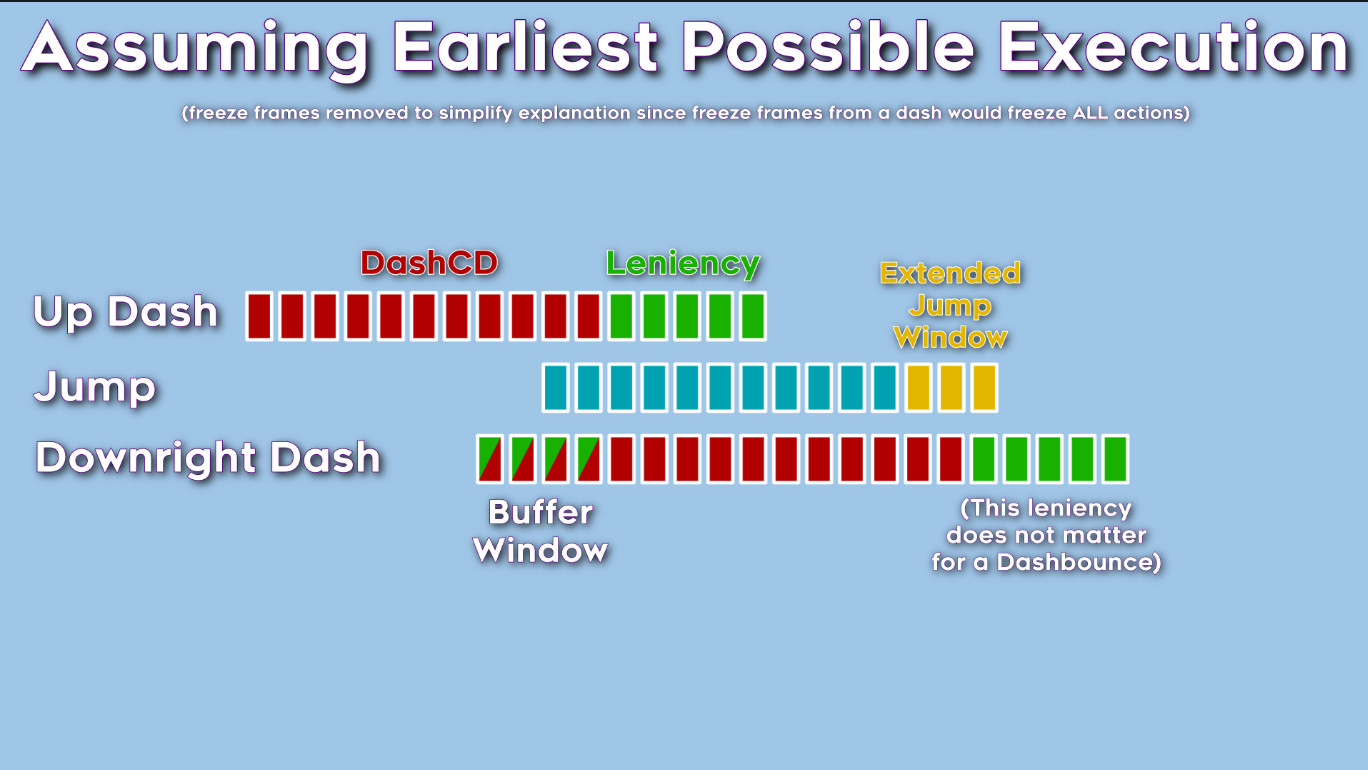 Assuming Earliest Possible Execution

(freeze frames removed to simplify explanation since freeze frames from a dash would freeze ALL actions)

DashCD

Leniency

Extended Jump Window

Up Dash

Jump

Downright Dash

Buffer Window

(This leniency does not matter for a Dashbounce)